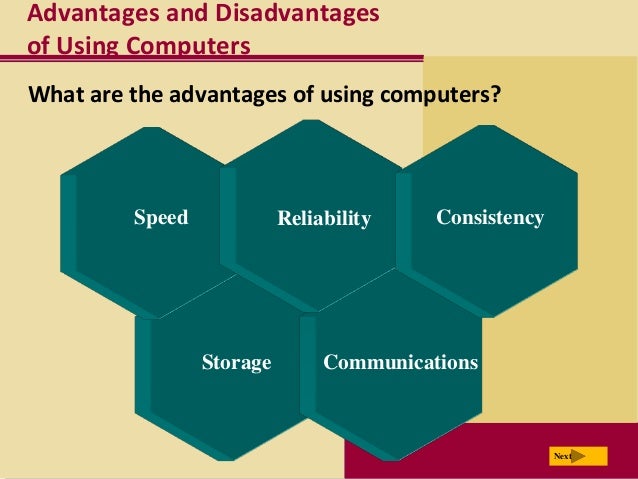 Advantages and Disadvantages of Using Computers

What are the advantages of using computers?

Speed

Reliability

Consistency

Storage

Communications

Next